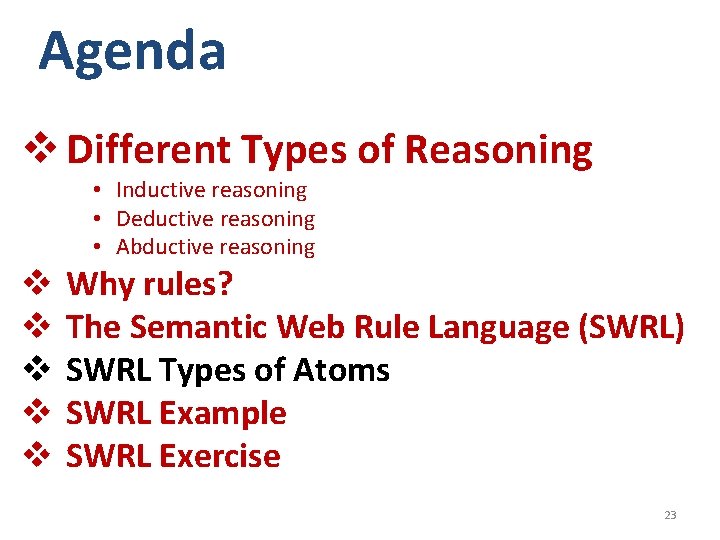 Agenda

❖ Different Types of Reasoning
• Inductive reasoning
• Deductive reasoning
• Abductive reasoning
❖ Why rules?
❖ The Semantic Web Rule Language (SWRL)
❖ SWRL Types of Atoms
❖ SWRL Example
❖ SWRL Exercise

23